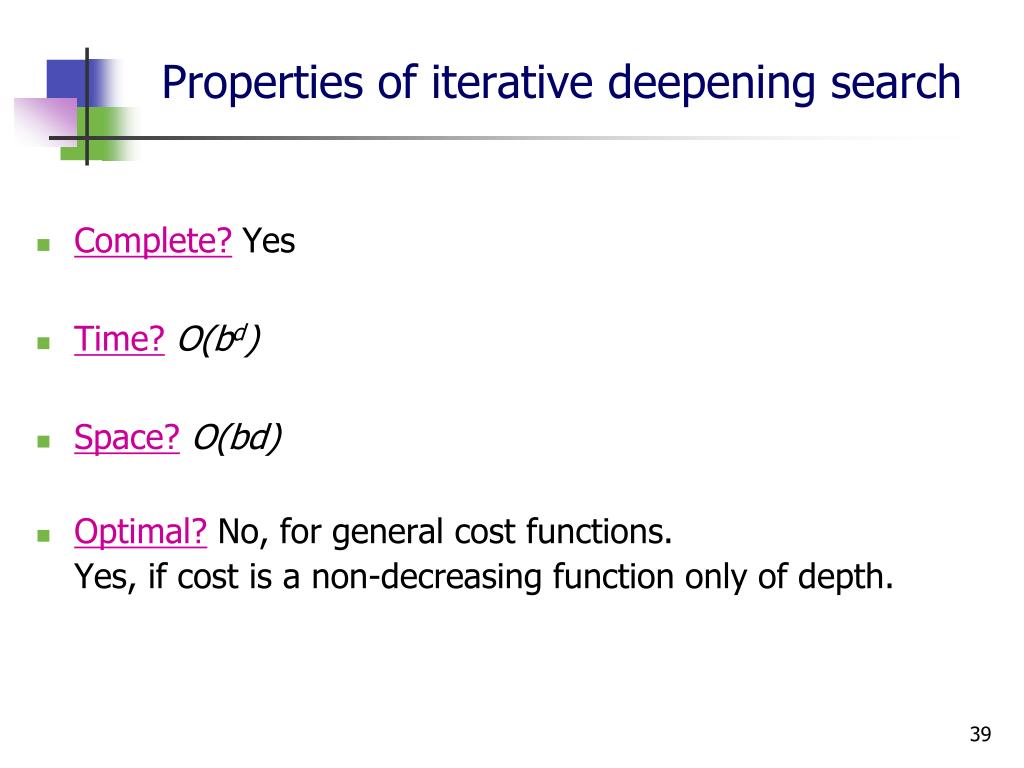 Properties of iterative deepening search

Complete? Yes

Time? $O(b^d)$

Space? $O(bd)$

Optimal? No, for general cost functions.
Yes, if cost is a non-decreasing function only of depth.

39